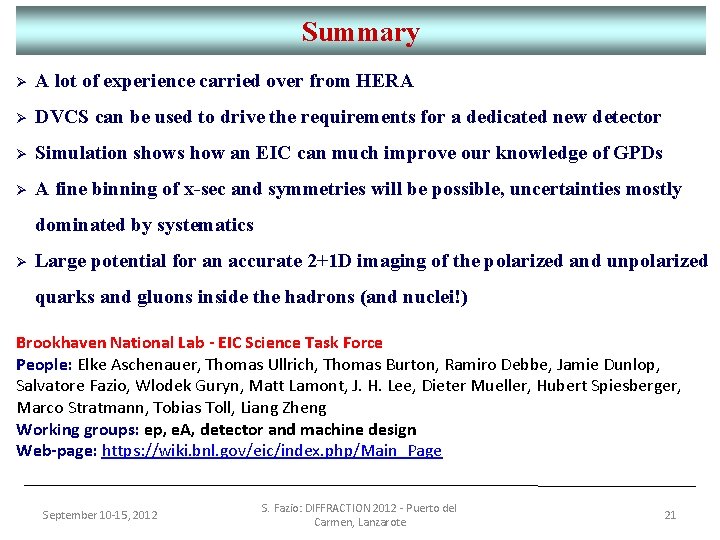 Summary

➢ A lot of experience carried over from HERA

➢ DVCS can be used to drive the requirements for a dedicated new detector

➢ Simulation shows how an EIC can much improve our knowledge of GPDs

➢ A fine binning of x-sec and symmetries will be possible, uncertainties mostly dominated by systematics

➢ Large potential for an accurate 2+1D imaging of the polarized and unpolarized quarks and gluons inside the hadrons (and nuclei!)

Brookhaven National Lab - EIC Science Task Force
People: Elke Aschenauer, Thomas Ullrich, Thomas Burton, Ramiro Debbe, Jamie Dunlop, Salvatore Fazio, Wlodek Guryn, Matt Lamont, J. H. Lee, Dieter Mueller, Hubert Spiesberger, Marco Stratmann, Tobias Toll, Liang Zheng
Working groups: ep, eA, detector and machine design
Web-page: https://wiki.bnl.gov/eic/index.php/Main_Page

September 10-15, 2012

S. Fazio: DIFFRACTION 2012 - Puerto del Carmen, Lanzarote

21